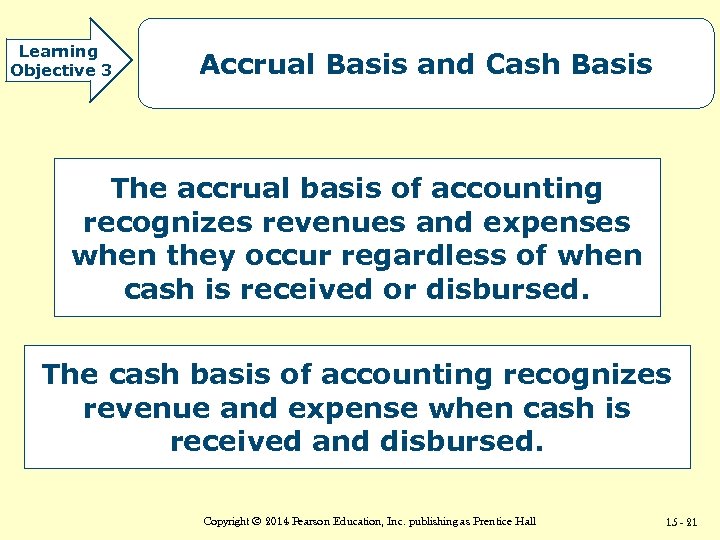 Learning Objective 3

Accrual Basis and Cash Basis

The accrual basis of accounting recognizes revenues and expenses when they occur regardless of when cash is received or disbursed.

The cash basis of accounting recognizes revenue and expense when cash is received and disbursed.

Copyright © 2014 Pearson Education, Inc. publishing as Prentice Hall

15 - 21